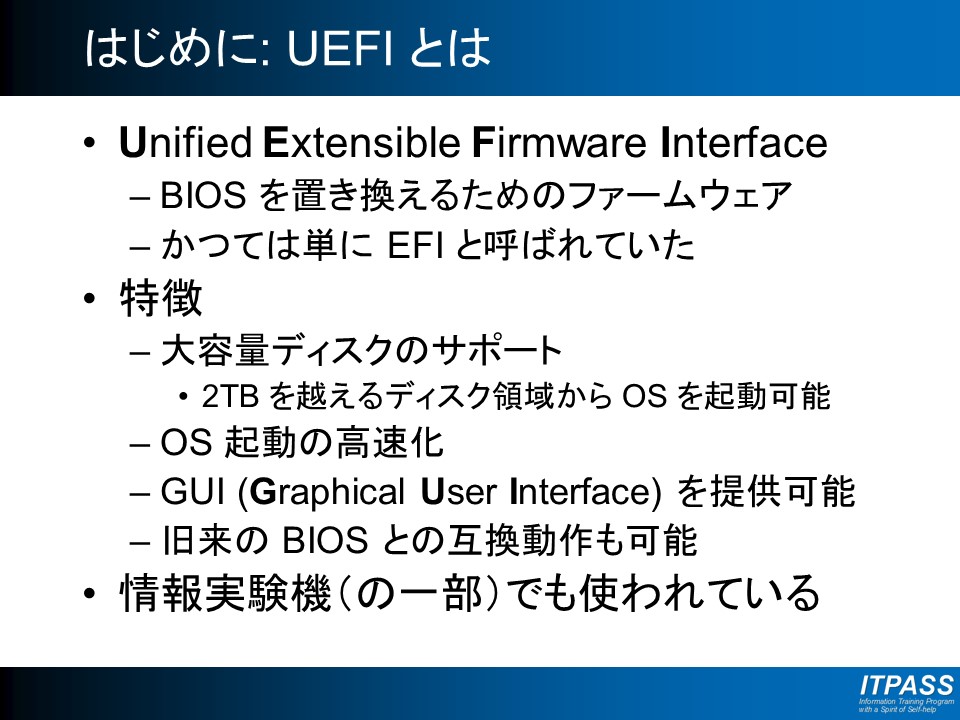 はじめに: UEFI とは

• Unified Extensible Firmware Interface
  – BIOS を置き換えるためのファームウェア
  – かつては単に EFI と呼ばれていた
• 特徴
  – 大容量ディスクのサポート
    • 2TB を越えるディスク領域から OS を起動可能
  – OS 起動の高速化
  – GUI (Graphical User Interface) を提供可能
  – 旧来の BIOS との互換動作も可能
• 情報実験機(の一部)でも使われている

ITPASS
Information Training Program with a Spirit of Self-help